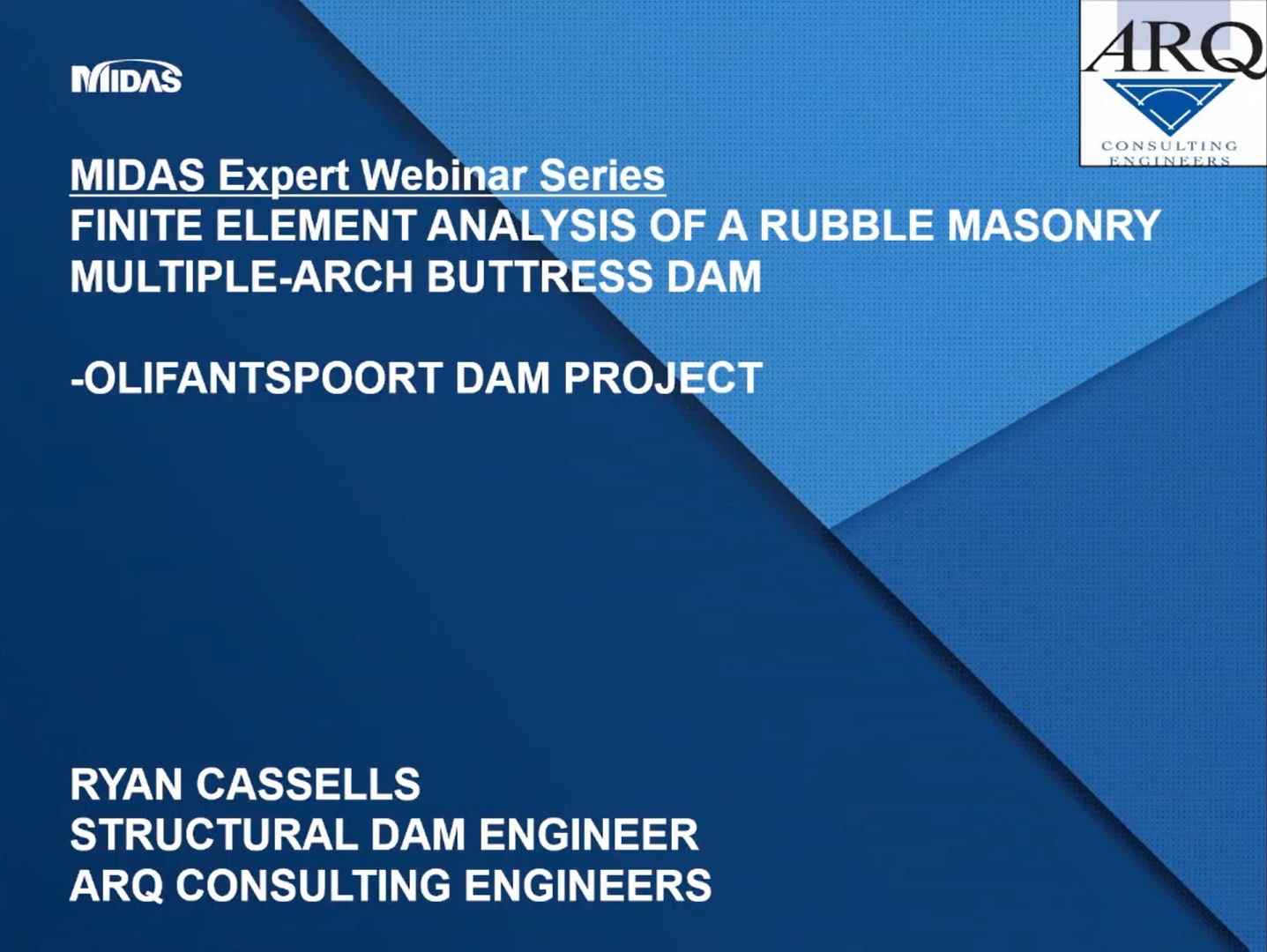 MIDAS

ARQ
CONSULTING ENGINEERS

MIDAS Expert Webinar Series
FINITE ELEMENT ANALYSIS OF A RUBBLE MASONRY MULTIPLE-ARCH BUTTRESS DAM

-OLIFANTSPOORT DAM PROJECT

RYAN CASSELLS
STRUCTURAL DAM ENGINEER
ARQ CONSULTING ENGINEERS